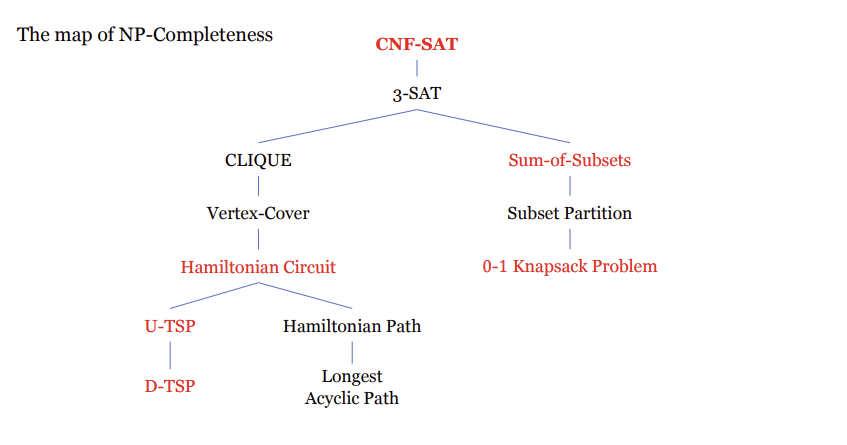 The map of NP-Completeness

CNF-SAT

3-SAT

CLIQUE

Vertex-Cover

Hamiltonian Circuit

U-TSP

D-TSP

Hamiltonian Path

Longest Acyclic Path

Sum-of-Subsets

Subset Partition

0-1 Knapsack Problem